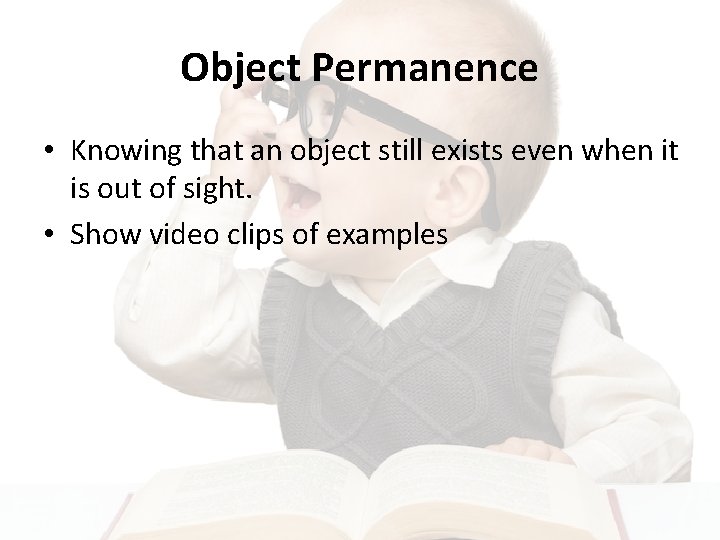 Object Permanence

• Knowing that an object still exists even when it is out of sight.
• Show video clips of examples